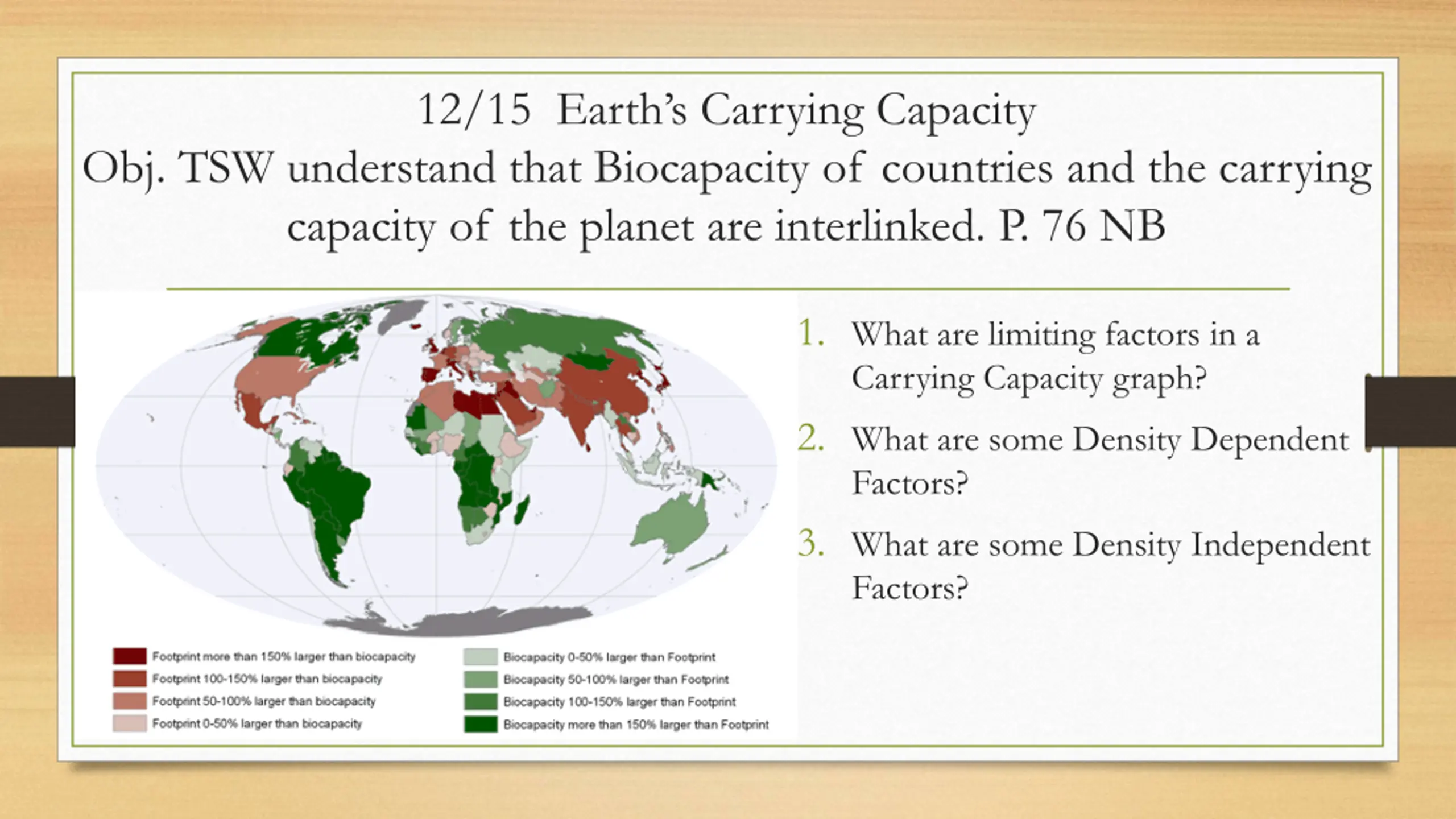 12/15 Earth's Carrying Capacity
Obj. TSW understand that Biocapacity of countries and the carrying capacity of the planet are interlinked. P. 76 NB

Footprint more than 150% larger than biocapacity
Footprint 100-150% larger than biocapacity
Footprint 50-100% larger than biocapacity
Footprint 0-50% larger than biocapacity
Biocapacity 0-50% larger than Footprint
Biocapacity 50-100% larger than Footprint
Biocapacity 100-150% larger than Footprint
Biocapacity more than 150% larger than Footprint

1. What are limiting factors in a Carrying Capacity graph?
2. What are some Density Dependent Factors?
3. What are some Density Independent Factors?